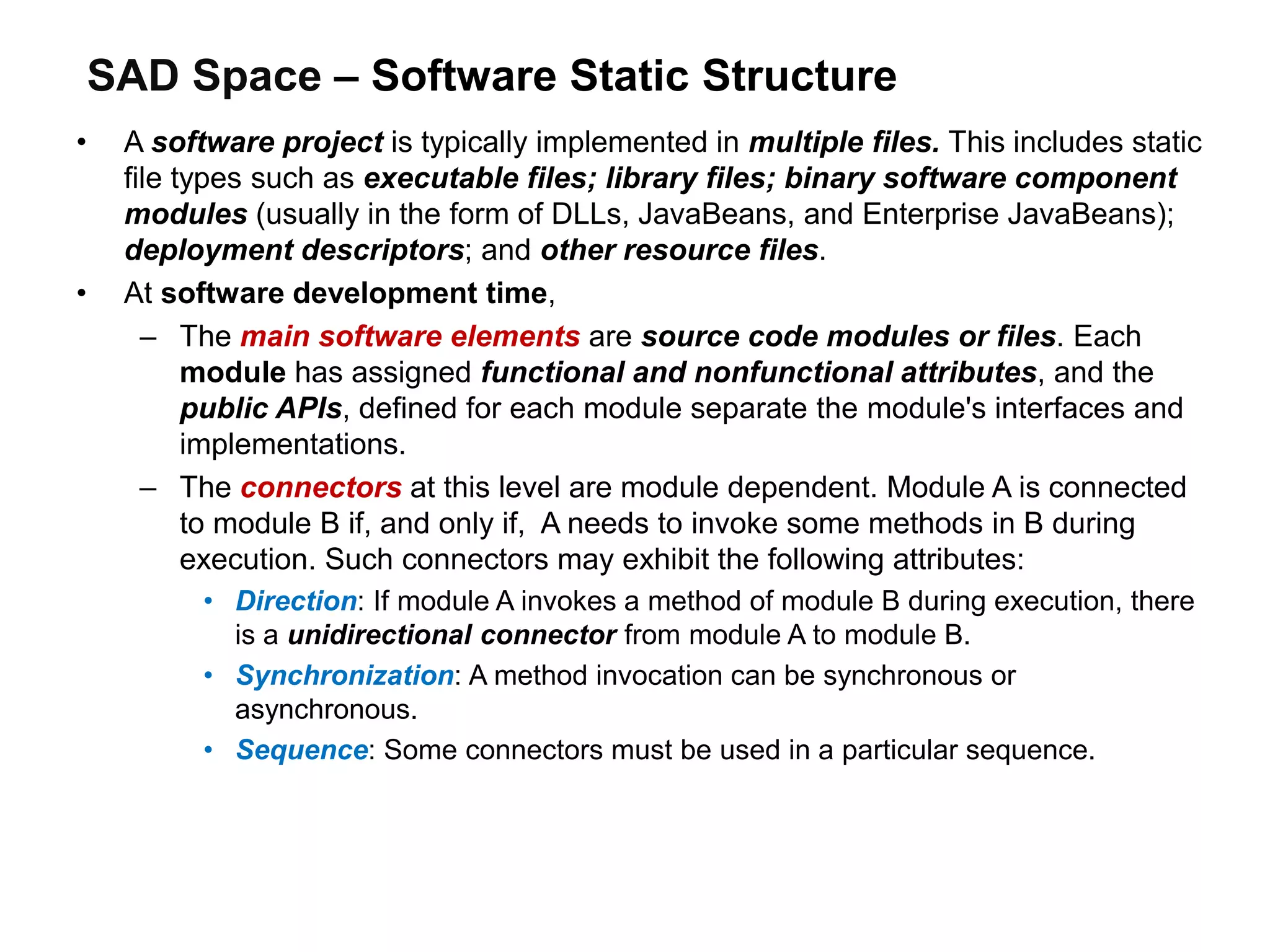 SAD Space – Software Static Structure

• A software project is typically implemented in multiple files. This includes static file types such as executable files; library files; binary software component modules (usually in the form of DLLs, JavaBeans, and Enterprise JavaBeans); deployment descriptors; and other resource files.

• At software development time,

– The main software elements are source code modules or files. Each module has assigned functional and nonfunctional attributes, and the public APIs, defined for each module separate the module's interfaces and implementations.

– The connectors at this level are module dependent. Module A is connected to module B if, and only if, A needs to invoke some methods in B during execution. Such connectors may exhibit the following attributes:

• Direction: If module A invokes a method of module B during execution, there is a unidirectional connector from module A to module B.

• Synchronization: A method invocation can be synchronous or asynchronous.

• Sequence: Some connectors must be used in a particular sequence.